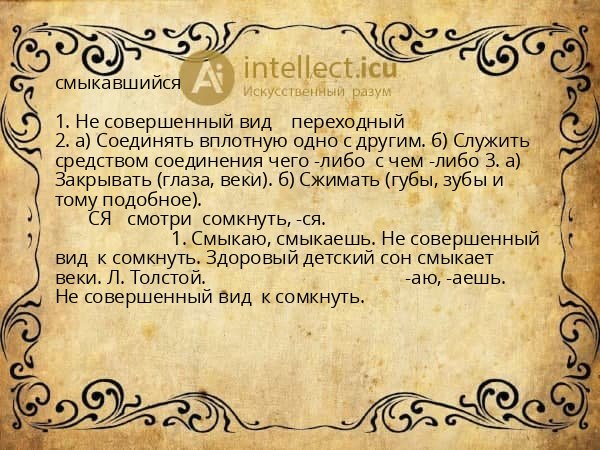 смыкавшийся

intellect.icu
Искусственный разум

1. Не совершенный вид переходный
2. а) Соединять вплотную одно с другим. б) Служить средством соединения чего -либо с чем -либо 3. а) Закрывать (глаза, веки). б) Сжимать (губы, зубы и тому подобное).
СЯ смотри сомкнуть, -ся.
1. Смыкаю, смыкаешь. Не совершенный вид к сомкнуть. Здоровый детский сон смыкает веки. Л. Толстой. -аю, -аешь. Не совершенный вид к сомкнуть.